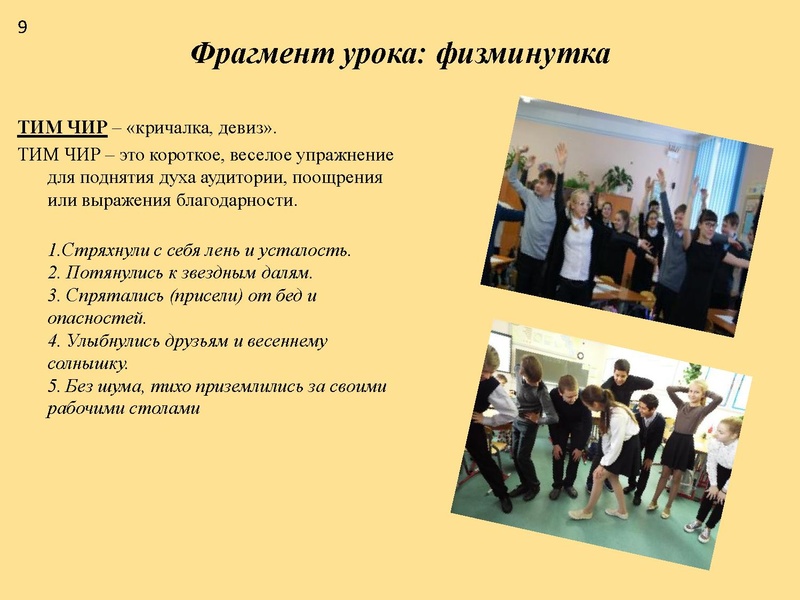 9

Фрагмент урока: физминутка

ТИМ ЧИР – «кричалка, девиз».

ТИМ ЧИР – это короткое, веселое упражнение для поднятия духа аудитории, поощрения или выражения благодарности.

1.Стряхнули с себя лень и усталость.
2. Потянулись к звездным далям.
3. Спрятались (присели) от бед и опасностей.
4. Улыбнулись друзьям и весеннему солнышку.
5. Без шума, тихо приземлились за своими рабочими столами